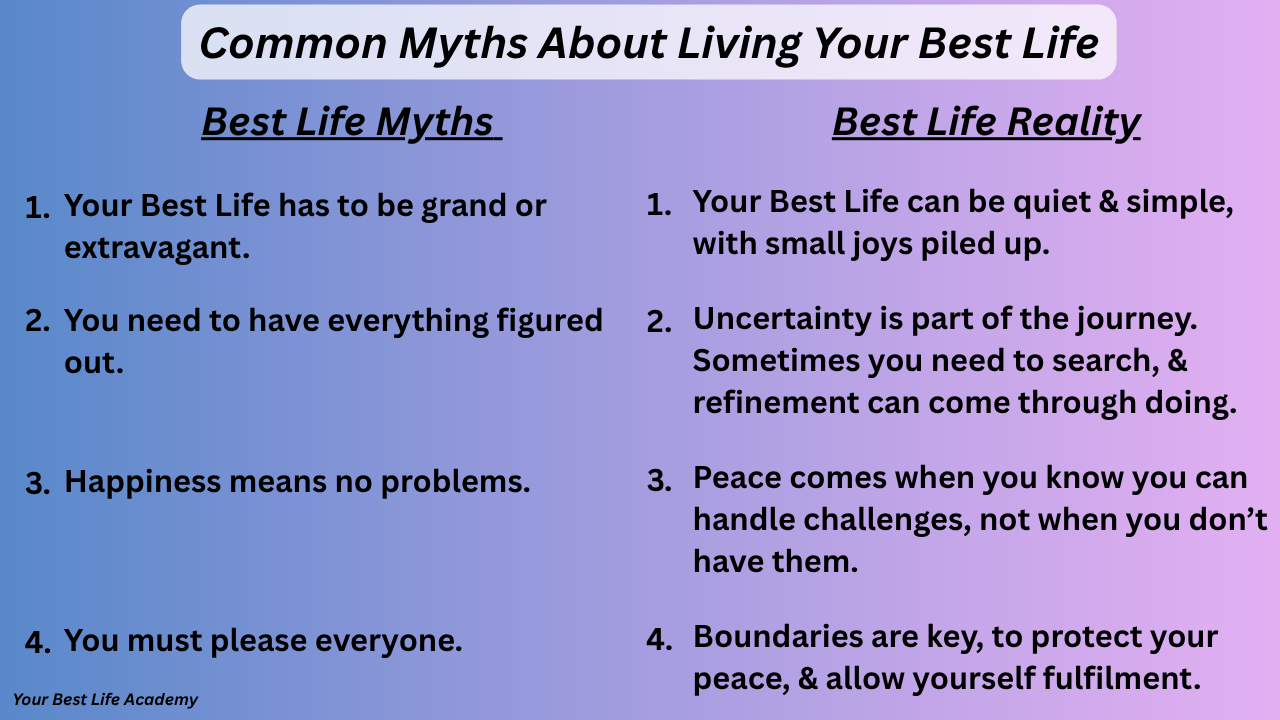 Common Myths About Living Your Best Life

Best Life Myths

1. Your Best Life has to be grand or extravagant.

2. You need to have everything figured out.

3. Happiness means no problems.

4. You must please everyone.

Best Life Reality

1. Your Best Life can be quiet & simple, with small joys piled up.

2. Uncertainty is part of the journey. Sometimes you need to search, & refinement can come through doing.

3. Peace comes when you know you can handle challenges, not when you don't have them.

4. Boundaries are key, to protect your peace, & allow yourself fulfilment.

Your Best Life Academy